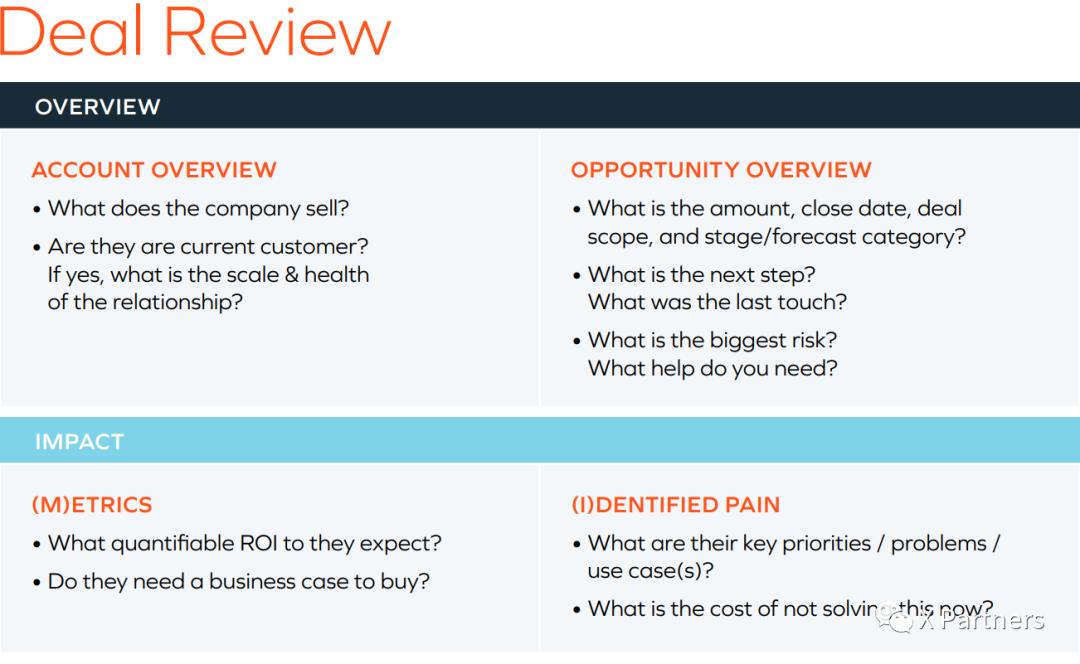 Deal Review

OVERVIEW

ACCOUNT OVERVIEW

• What does the company sell?

• Are they are current customer? If yes, what is the scale & health of the relationship?

OPPORTUNITY OVERVIEW

• What is the amount, close date, deal scope, and stage/forecast category?

• What is the next step? What was the last touch?

• What is the biggest risk? What help do you need?

IMPACT

(M)ETRICS

• What quantifiable ROI to they expect?

• Do they need a business case to buy?

(I)DENTIFIED PAIN

• What are their key priorities / problems / use case(s)?

• What is the cost of not solving this now?

X Partners